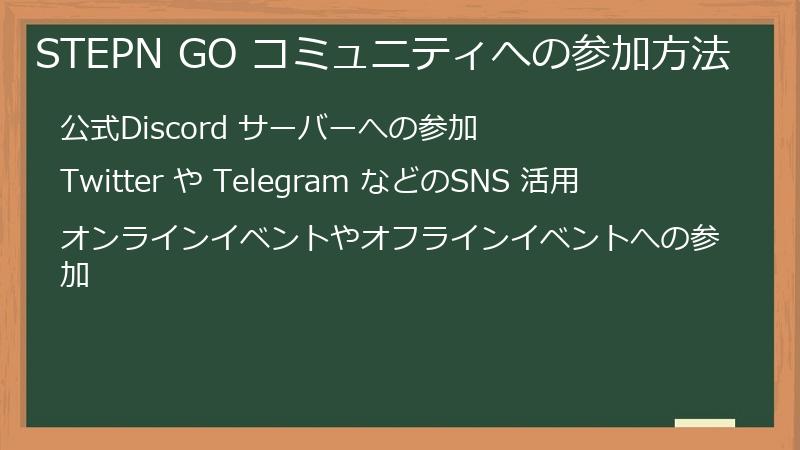 STEPN GO コミュニティへの参加方法

公式Discord サーバーへの参加

Twitter や Telegram などのSNS 活用

オンラインイベントやオフラインイベントへの参加